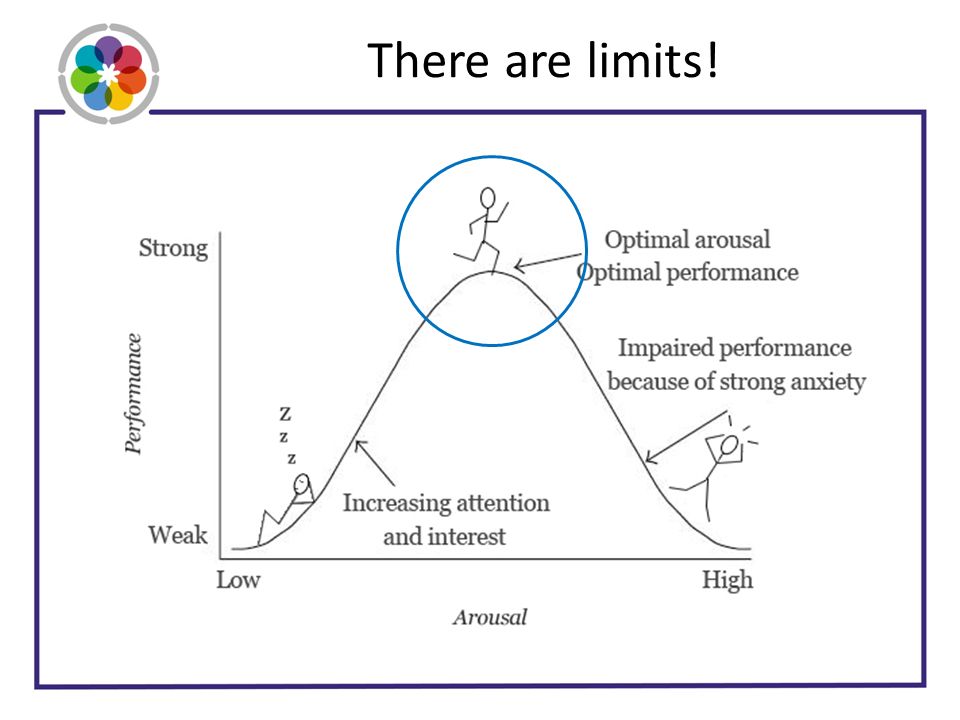 There are limits!

Strong

Performance

Weak

Optimal arousal
Optimal performance

Impaired performance
because of strong anxiety

Z
z
z

Increasing attention
and interest

Low

High

Arousal